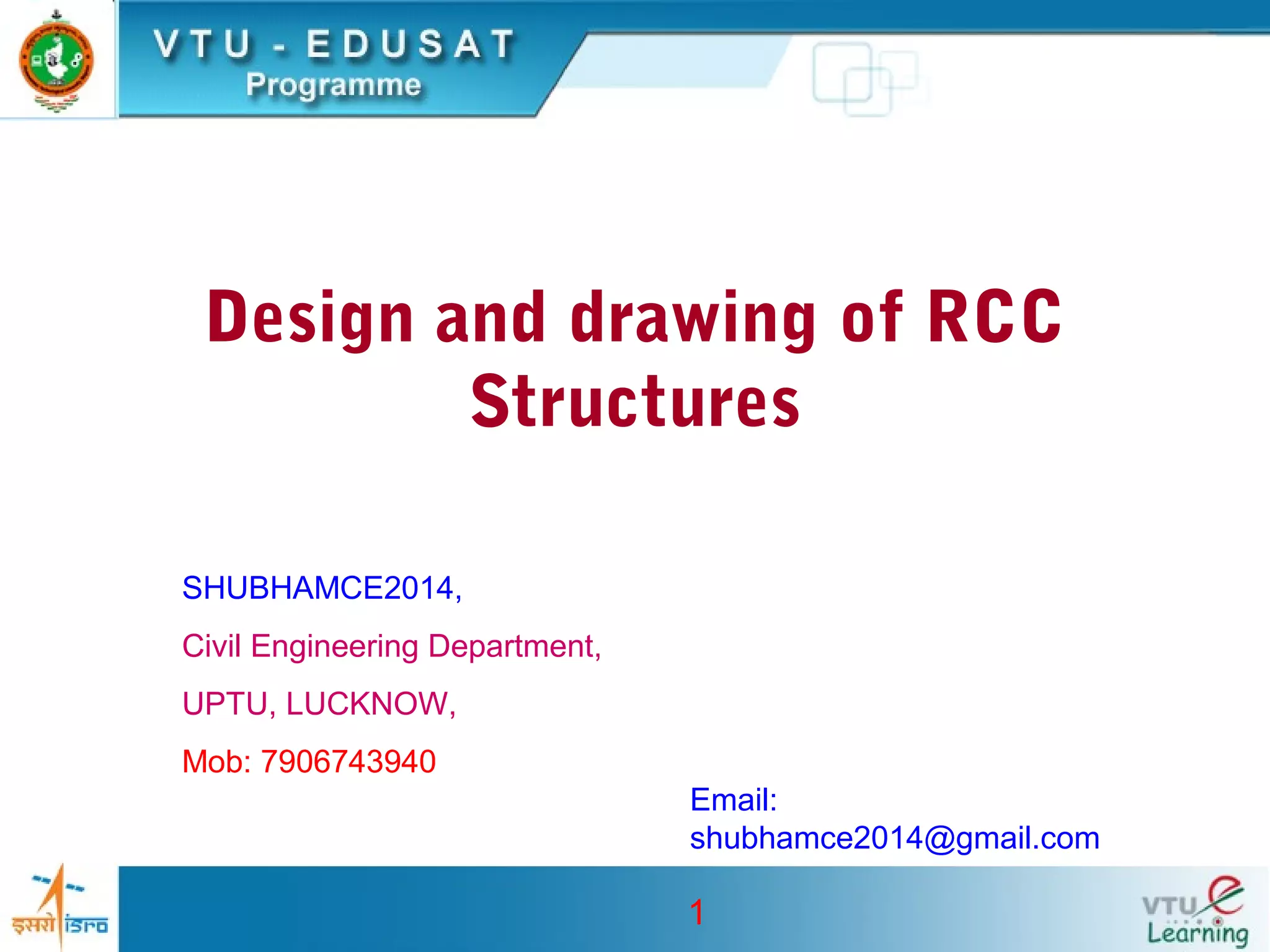 VTU - EDUSAT
Programme

Design and drawing of RCC Structures

SHUBHAMCE2014,

Civil Engineering Department,

UPTU, LUCKNOW,

Mob: 7906743940

Email: shubhamce2014@gmail.com

इसरो isro

1

VTU e Learning